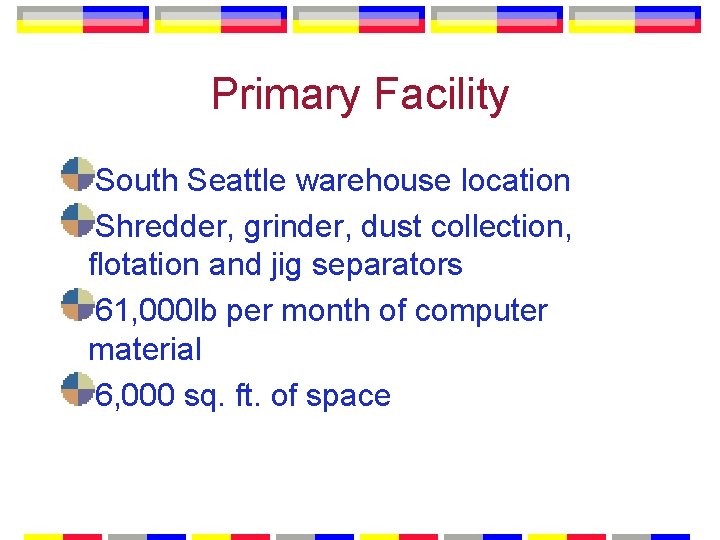 Primary Facility

South Seattle warehouse location

Shredder, grinder, dust collection, flotation and jig separators

61,000lb per month of computer material

6,000 sq. ft. of space